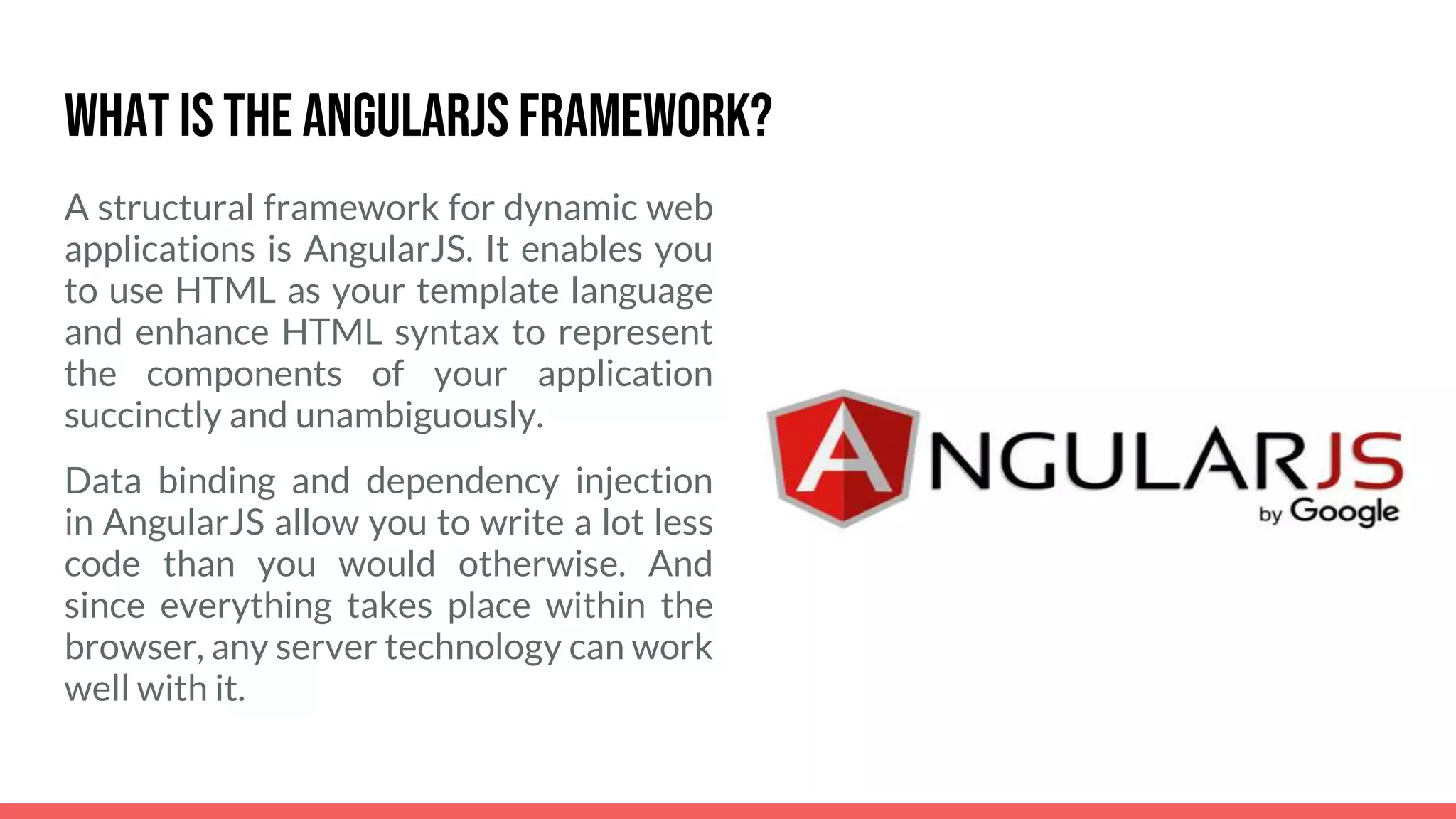 WHAT IS THE ANGULARJS FRAMEWORK?

A structural framework for dynamic web applications is AngularJS. It enables you to use HTML as your template language and enhance HTML syntax to represent the components of your application succinctly and unambiguously.

Data binding and dependency injection in AngularJS allow you to write a lot less code than you would otherwise. And since everything takes place within the browser, any server technology can work well with it.

ANGULARJS
by Google